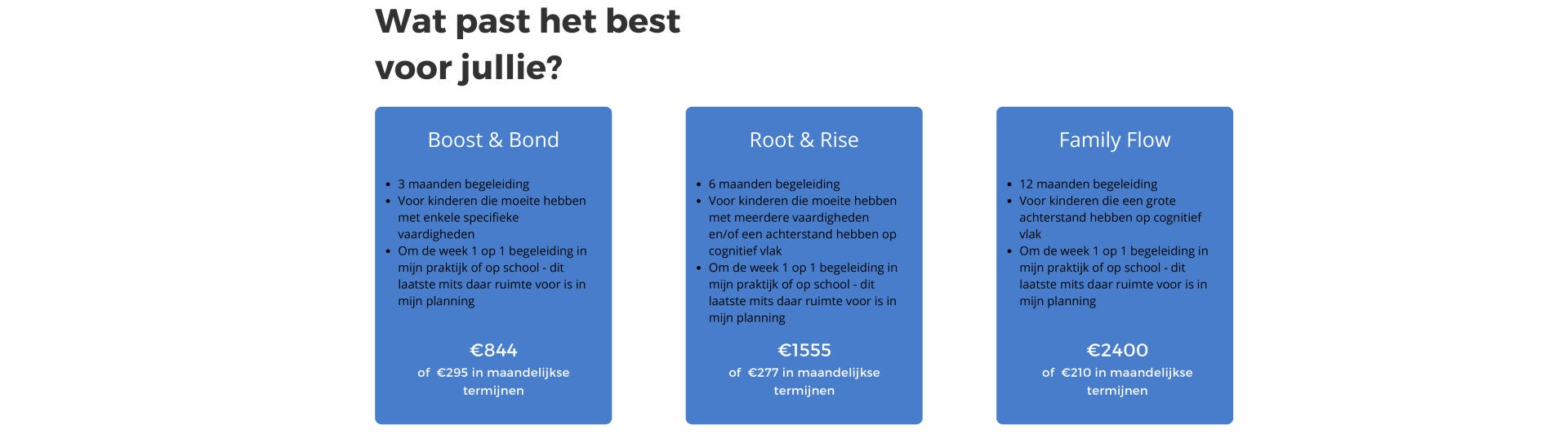 Wat past het best voor jullie?

Boost & Bond

- 3 maanden begeleiding
- Voor kinderen die moeite hebben met enkele specifieke vaardigheden
- Om de week 1 op 1 begeleiding in mijn praktijk of op school - dit laatste mits daar ruimte voor is in mijn planning

€844
of €295 in maandelijkse termijnen

Root & Rise

- 6 maanden begeleiding
- Voor kinderen die moeite hebben met meerdere vaardigheden en/of een achterstand hebben op cognitief vlak
- Om de week 1 op 1 begeleiding in mijn praktijk of op school - dit laatste mits daar ruimte voor is in mijn planning

€1555
of €277 in maandelijkse termijnen

Family Flow

- 12 maanden begeleiding
- Voor kinderen die een grote achterstand hebben op cognitief vlak
- Om de week 1 op 1 begeleiding in mijn praktijk of op school - dit laatste mits daar ruimte voor is in mijn planning

€2400
of €210 in maandelijkse termijnen